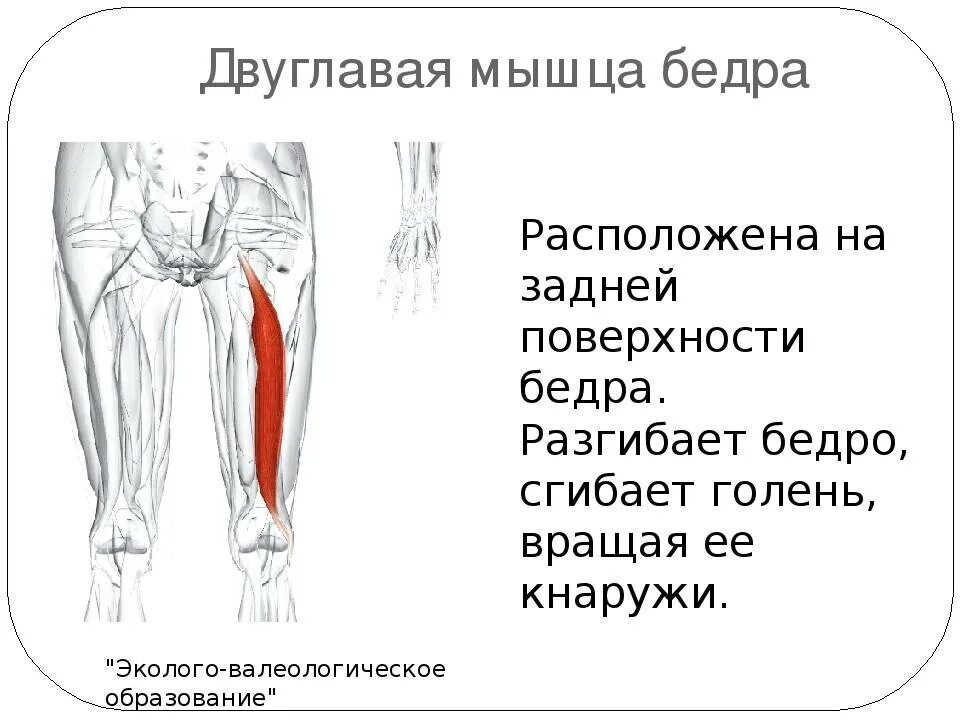 Двуглавая мышца бедра

Расположена на задней поверхности бедра. Разгибает бедро, сгибает голень, вращая ее кнаружи.

"Эколого-валеологическое образование"